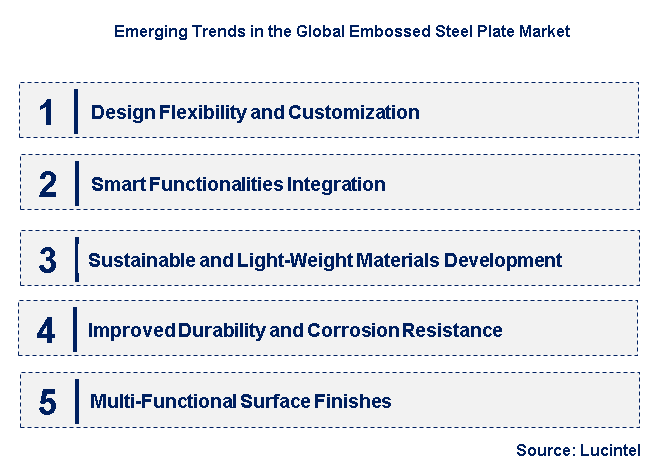 Emerging Trends in the Global Embossed Steel Plate Market

1 Design Flexibility and Customization

2 Smart Functionalities Integration

3 Sustainable and Light-Weight Materials Development

4 Improved Durability and Corrosion Resistance

5 Multi-Functional Surface Finishes

Source: Lucintel